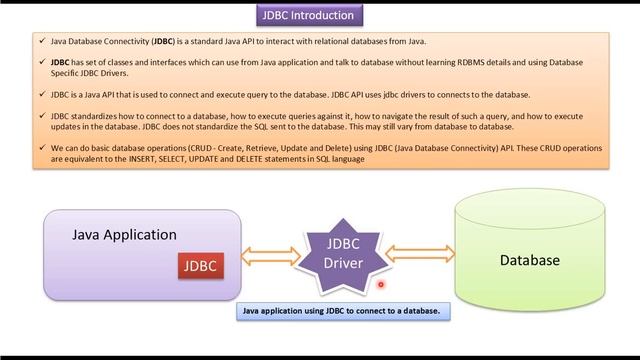 JDBC Introduction

✓ Java Database Connectivity (JDBC) is a standard Java API to interact with relational databases from Java.

✓ JDBC has set of classes and interfaces which can use from Java application and talk to database without learning RDBMS details and using Database Specific JDBC Drivers.

✓ JDBC is a Java API that is used to connect and execute query to the database. JDBC API uses jdbc drivers to connects to the database.

✓ JDBC standardizes how to connect to a database, how to execute queries against it, how to navigate the result of such a query, and how to execute updates in the database. JDBC does not standardize the SQL sent to the database. This may still vary from database to database.

✓ We can do basic database operations (CRUD - Create, Retrieve, Update and Delete) using JDBC (Java Database Connectivity) API. These CRUD operations are equivalent to the INSERT, SELECT, UPDATE and DELETE statements in SQL language

Java Application

JDBC

JDBC Driver

Database

Java application using JDBC to connect to a database.